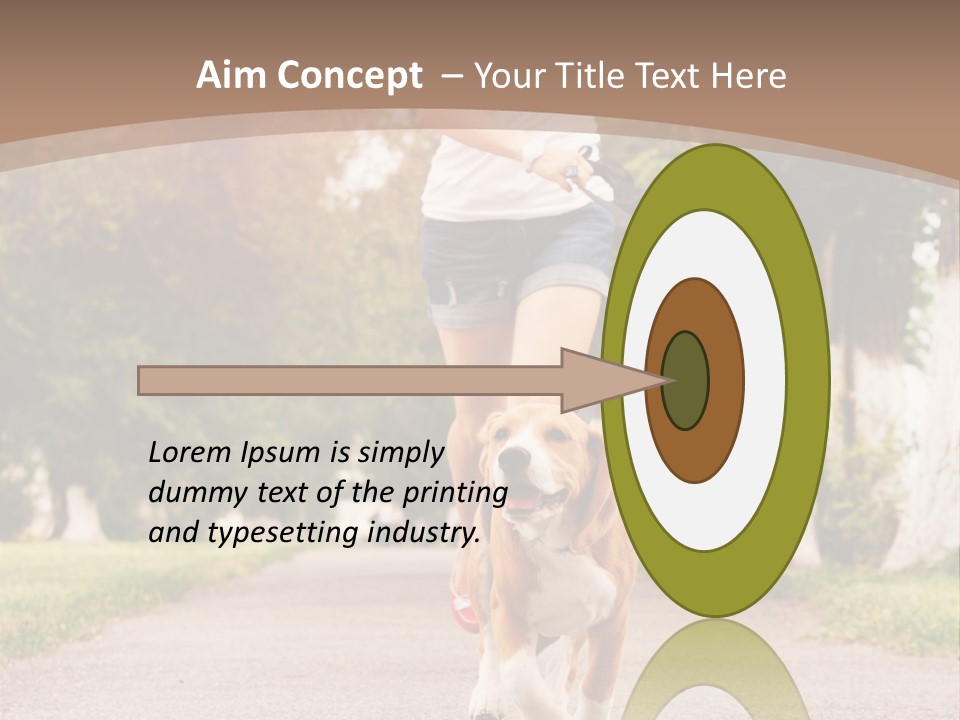 Aim Concept – Your Title Text Here

Lorem Ipsum is simply dummy text of the printing and typesetting industry.